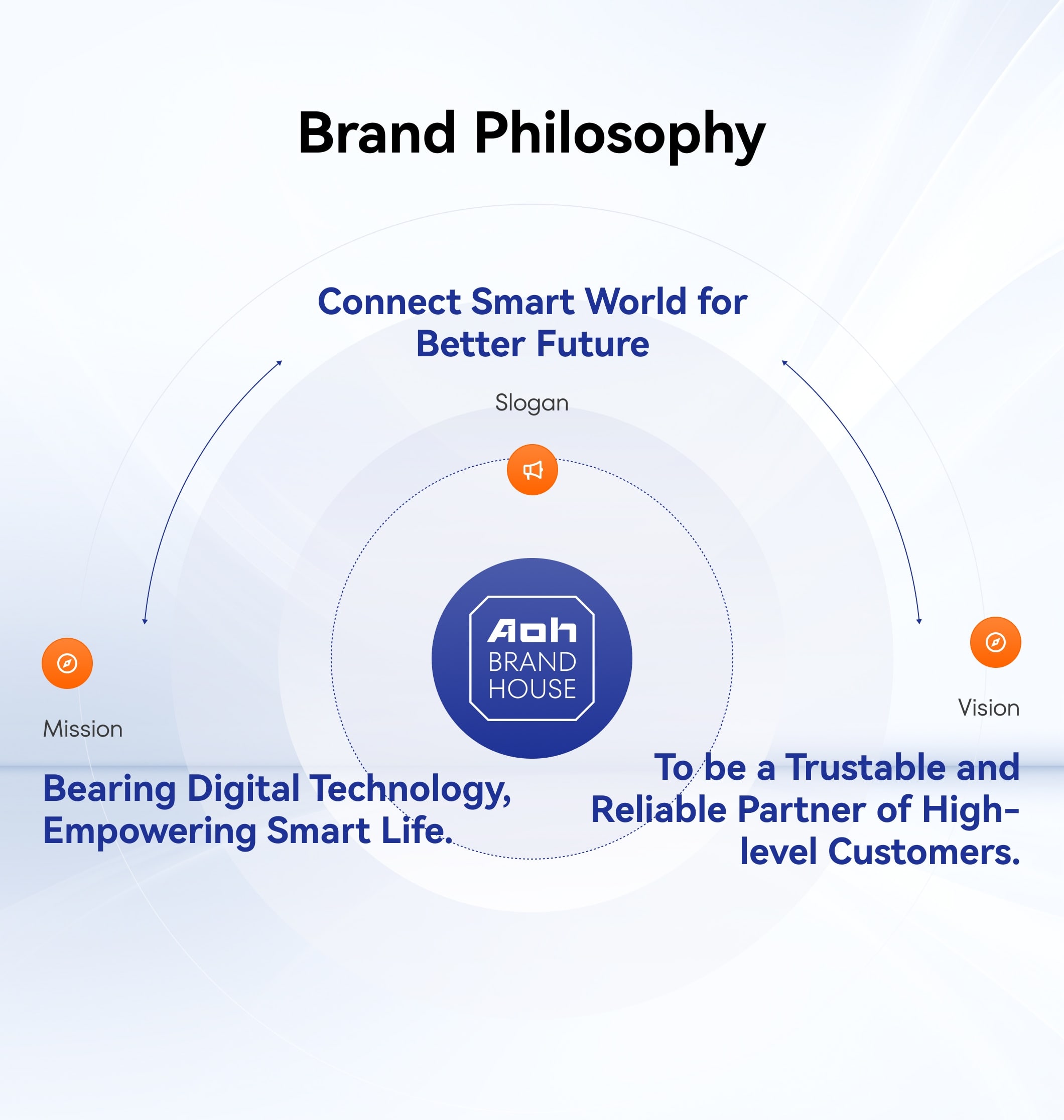 Brand Philosophy

Connect Smart World for Better Future

Slogan

Aoh BRAND HOUSE

Mission

Bearing Digital Technology, Empowering Smart Life.

Vision

To be a Trustable and Reliable Partner of High-level Customers.